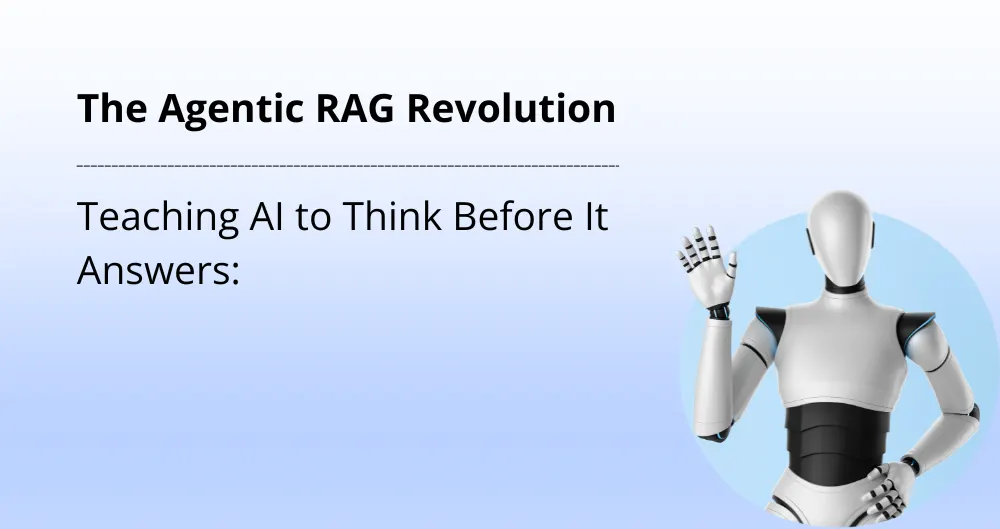 The Agentic RAG Revolution

Teaching AI to Think Before It Answers: